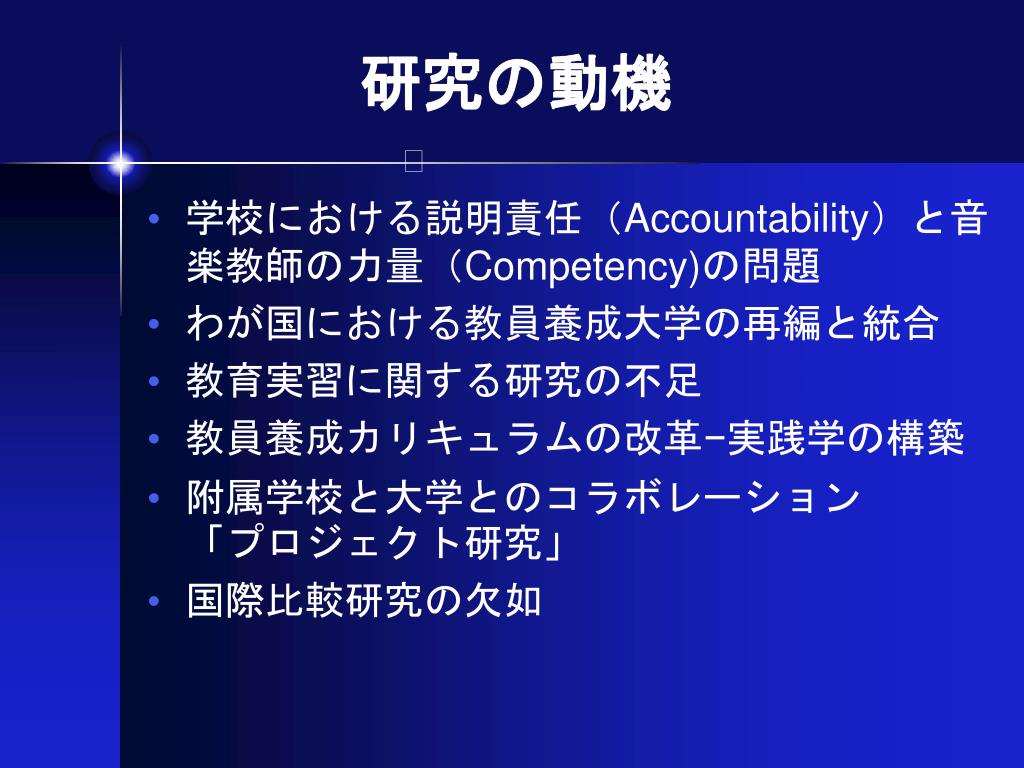 研究の動機

• 学校における説明責任（Accountability）と音楽教師の力量（Competency)の問題
• わが国における教員養成大学の再編と統合
• 教育実習に関する研究の不足
• 教員養成カリキュラムの改革−実践学の構築
• 附属学校と大学とのコラボレーション「プロジェクト研究」
• 国際比較研究の欠如